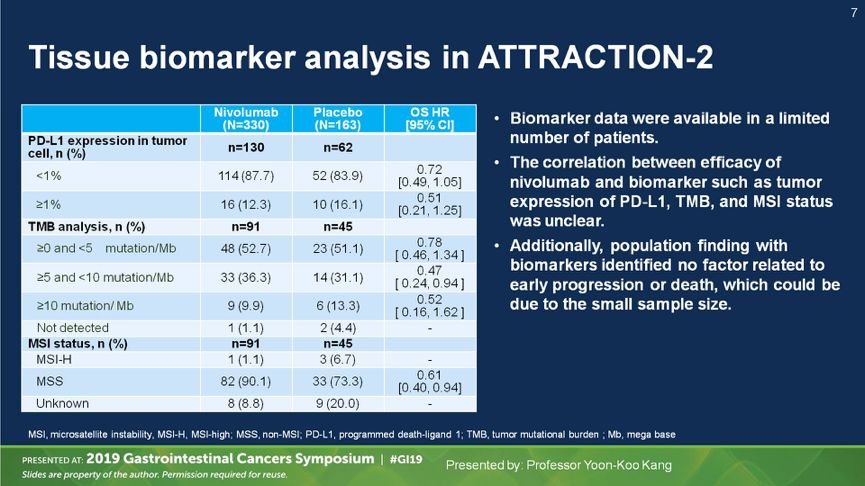 7

Tissue biomarker analysis in ATTRACTION-2

| | Nivolumab (N=330) | Placebo (N=163) | OS HR [95% CI] |
|---|---|---|---|
| PD-L1 expression in tumor cell, n (%) | n=130 | n=62 | |
| <1% | 114 (87.7) | 52 (83.9) | 0.72 [0.49, 1.05] |
| ≥1% | 16 (12.3) | 10 (16.1) | 0.51 [0.21, 1.25] |
| TMB analysis, n (%) | n=91 | n=45 | |
| ≥0 and <5 mutation/Mb | 48 (52.7) | 23 (51.1) | 0.78 [ 0.46, 1.34 ] |
| ≥5 and <10 mutation/Mb | 33 (36.3) | 14 (31.1) | 0.47 [ 0.24, 0.94 ] |
| ≥10 mutation/ Mb | 9 (9.9) | 6 (13.3) | 0.52 [ 0.16, 1.62 ] |
| Not detected | 1 (1.1) | 2 (4.4) | - |
| MSI status, n (%) | n=91 | n=45 | |
| MSI-H | 1 (1.1) | 3 (6.7) | - |
| MSS | 82 (90.1) | 33 (73.3) | 0.61 [0.40, 0.94] |
| Unknown | 8 (8.8) | 9 (20.0) | - |

• Biomarker data were available in a limited number of patients.
• The correlation between efficacy of nivolumab and biomarker such as tumor expression of PD-L1, TMB, and MSI status was unclear.
• Additionally, population finding with biomarkers identified no factor related to early progression or death, which could be due to the small sample size.

MSI, microsatellite instability, MSI-H, MSI-high; MSS, non-MSI; PD-L1, programmed death-ligand 1; TMB, tumor mutational burden ; Mb, mega base

PRESENTED AT: 2019 Gastrointestinal Cancers Symposium | #GI19
Slides are property of the author. Permission required for reuse.

Presented by: Professor Yoon-Koo Kang